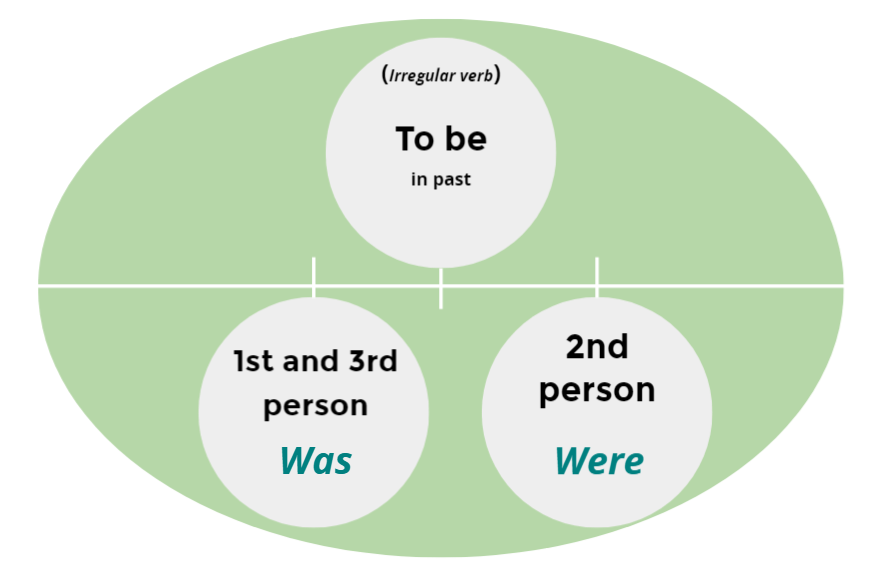 (Irregular verb)

To be
in past

1st and 3rd person
Was

2nd person
Were